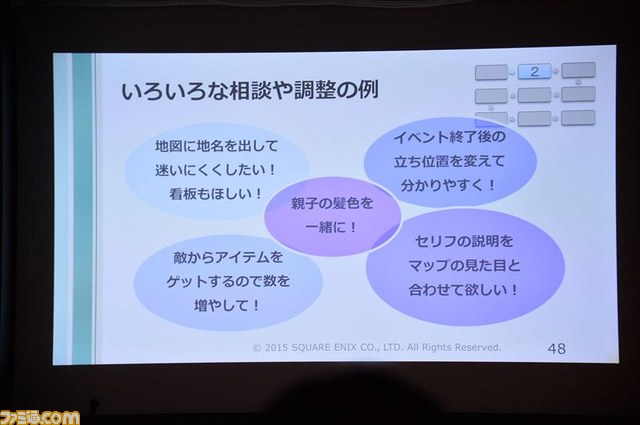 いろいろな相談や調整の例

2

地図に地名を出して
迷いにくくしたい！
看板もほしい！

イベント終了後の
立ち位置を変えて
分かりやすく！

親子の髪色を
一緒に！

敵からアイテムを
ゲットするので数を
増やして！

セリフの説明を
マップの見た目と
合わせて欲しい！

© 2015 SQUARE ENIX CO., LTD. All Rights Reserved.

48

ファミ通.com